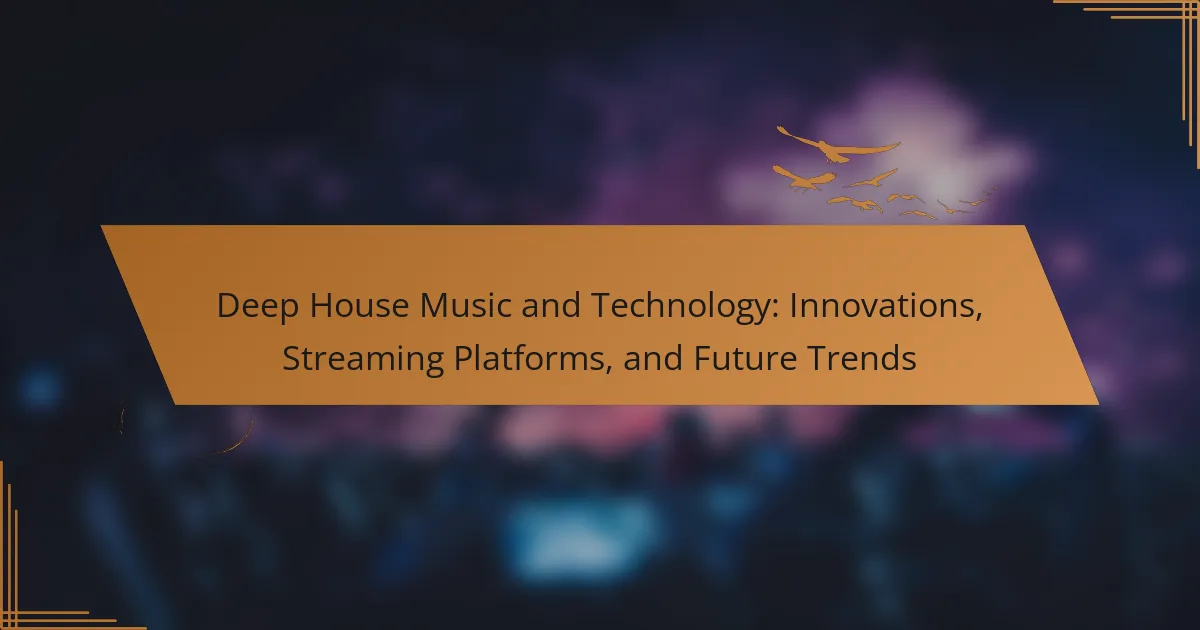 Deep House Music and Technology: Innovations, Streaming Platforms, and Future Trends